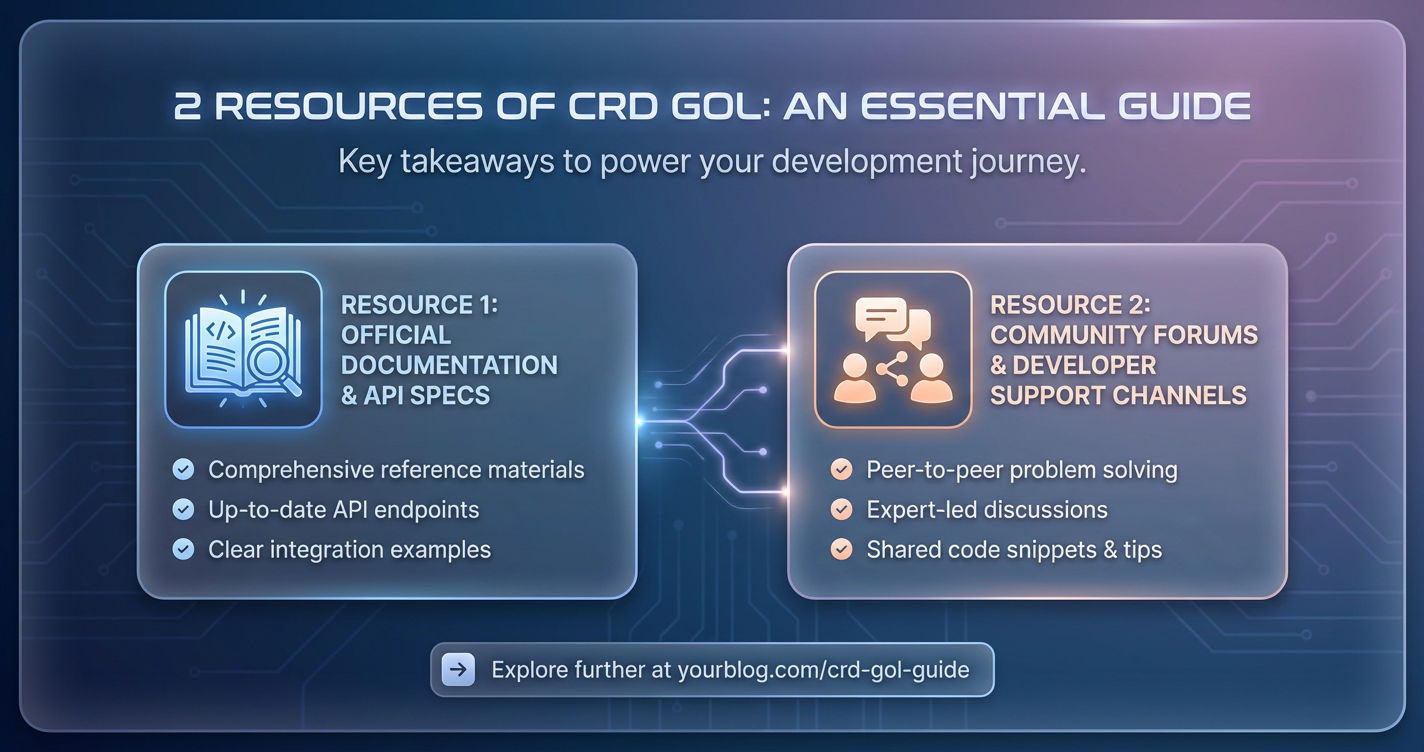 2 RESOURCES OF CRD GOL: AN ESSENTIAL GUIDE

Key takeaways to power your development journey.

RESOURCE 1: OFFICIAL DOCUMENTATION & API SPECS

Comprehensive reference materials
Up-to-date API endpoints
Clear integration examples

RESOURCE 2: COMMUNITY FORUMS & DEVELOPER SUPPORT CHANNELS

Peer-to-peer problem solving
Expert-led discussions
Shared code snippets & tips

Explore further at yourblog.com/crd-gol-guide